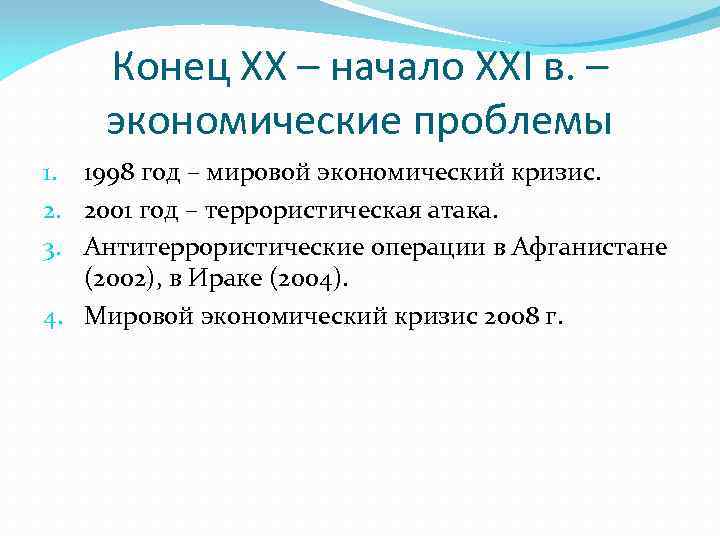 Конец XX – начало XXI в. – экономические проблемы

1. 1998 год – мировой экономический кризис.
2. 2001 год – террористическая атака.
3. Антитеррористические операции в Афганистане (2002), в Ираке (2004).
4. Мировой экономический кризис 2008 г.